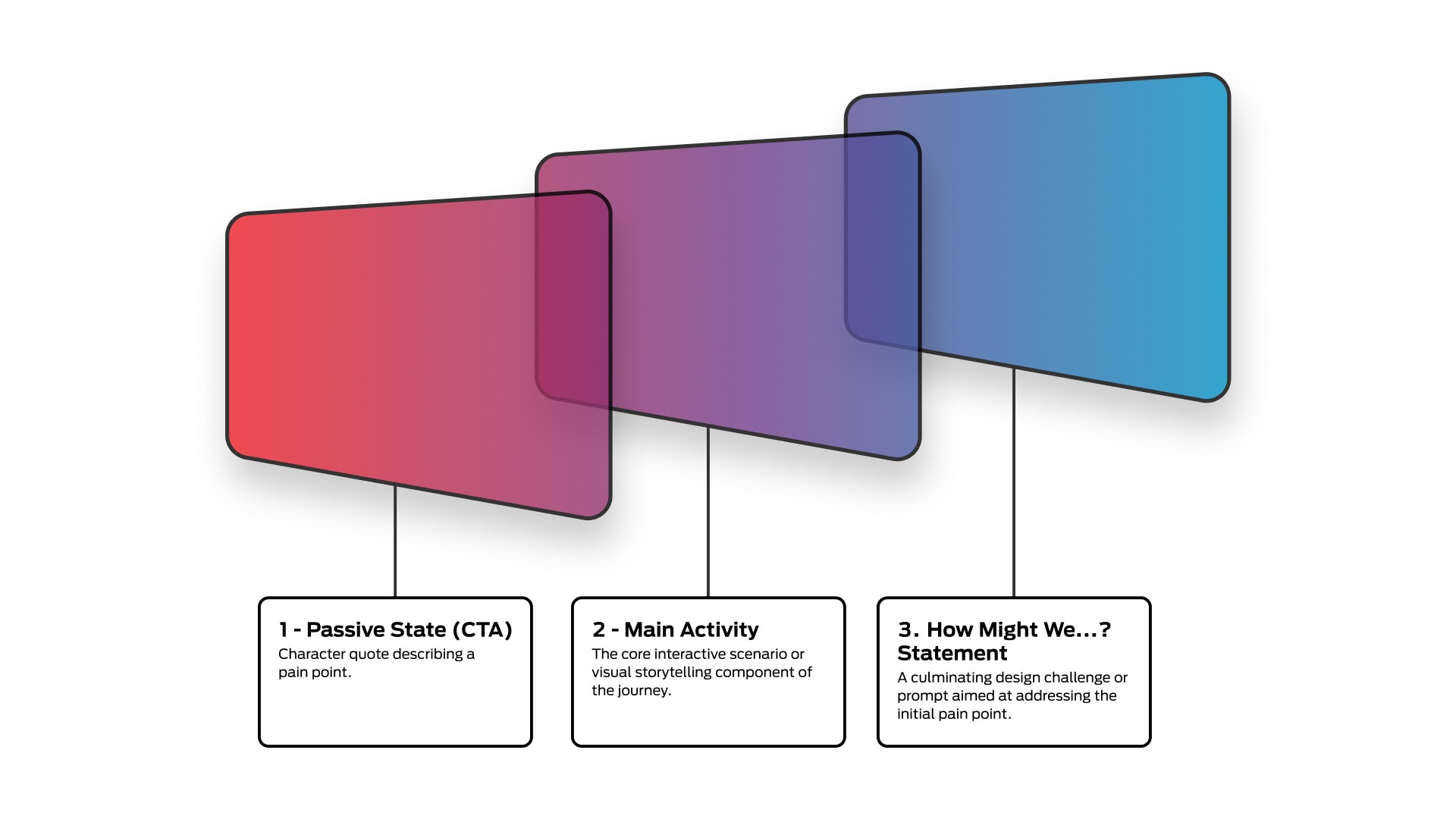 1 - Passive State (CTA)
Character quote describing a pain point.

2 - Main Activity
The core interactive scenario or visual storytelling component of the journey.

3. How Might We...? Statement
A culminating design challenge or prompt aimed at addressing the initial pain point.